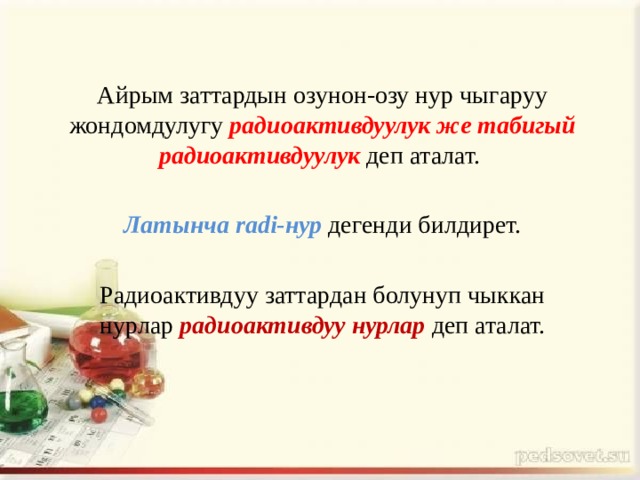 Айрым заттардын озунон-озу нур чыгаруу жондомдулугу радиоактивдуулук же табигый радиоактивдуулук деп аталат.

Латынча radi-нур дегенди билдирет.

Радиоактивдуу заттардан болунуп чыккан нурлар радиоактивдуу нурлар деп аталат.

pedsovet.su